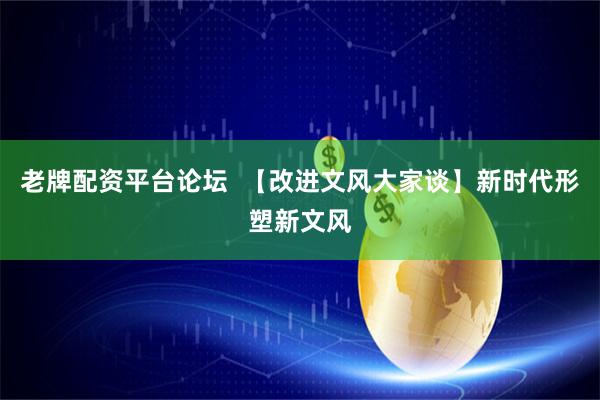 老牌配资平台论坛 【改进文风大家谈】新时代形塑新文风

$

$